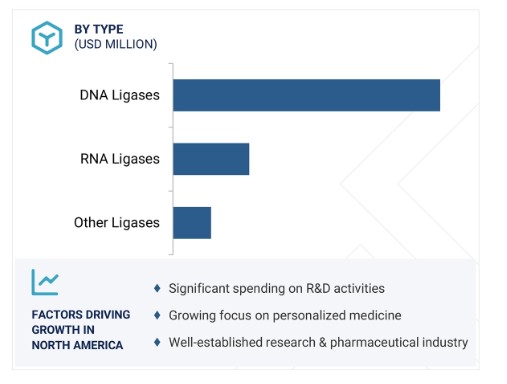 BY TYPE
(USD MILLION)

DNA Ligases

RNA Ligases

Other Ligases

FACTORS DRIVING GROWTH IN NORTH AMERICA

♦ Significant spending on R&D activities
♦ Growing focus on personalized medicine
♦ Well-established research & pharmaceutical industry